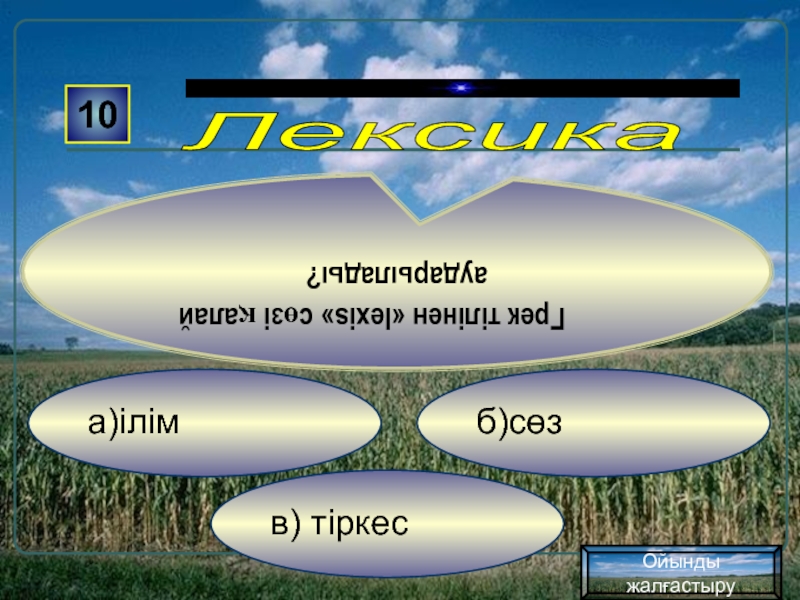 10

Лексика

Грек тілінен «lexis» сөзі қалай аударылады?

а)ілім

б)сөз

в) тіркес

Ойынды жалғастыру